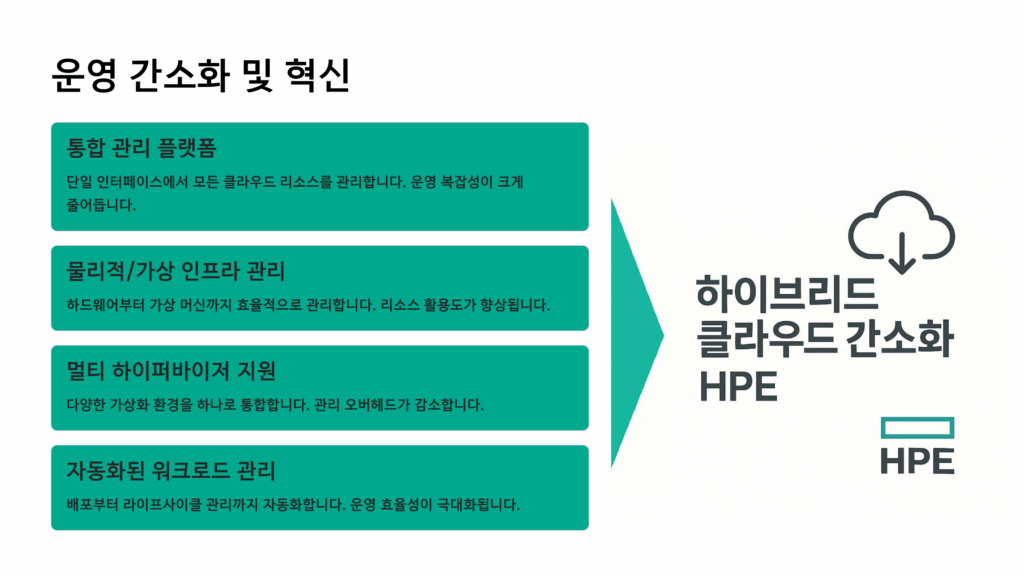 운영 간소화 및 혁신

통합 관리 플랫폼

단일 인터페이스에서 모든 클라우드 리소스를 관리합니다. 운영 복잡성이 크게 줄어듭니다.

물리적/가상 인프라 관리

하드웨어부터 가상 머신까지 효율적으로 관리합니다. 리소스 활용도가 향상됩니다.

멀티 하이퍼바이저 지원

다양한 가상화 환경을 하나로 통합합니다. 관리 오버헤드가 감소합니다.

자동화된 워크로드 관리

배포부터 라이프사이클 관리까지 자동화합니다. 운영 효율성이 극대화됩니다.

하이브리드 클라우드 간소화 HPE

HPE